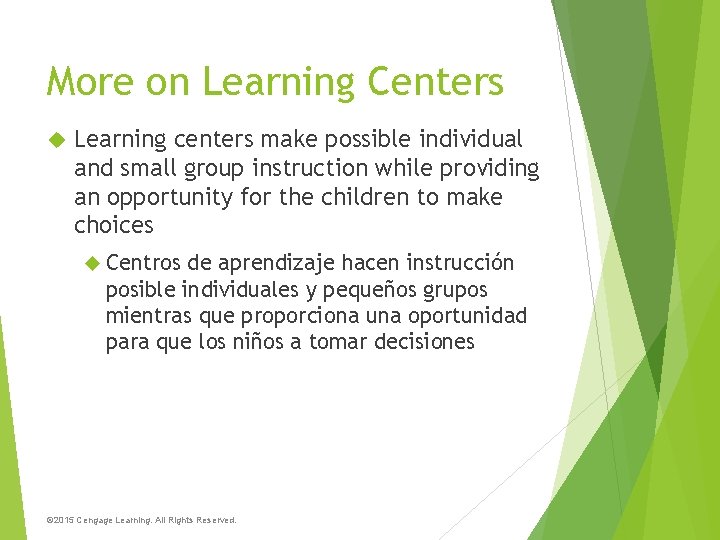 More on Learning Centers

Learning centers make possible individual and small group instruction while providing an opportunity for the children to make choices

Centros de aprendizaje hacen instrucción posible individuales y pequeños grupos mientras que proporciona una oportunidad para que los niños a tomar decisiones

©2015 Cengage Learning. All Rights Reserved.